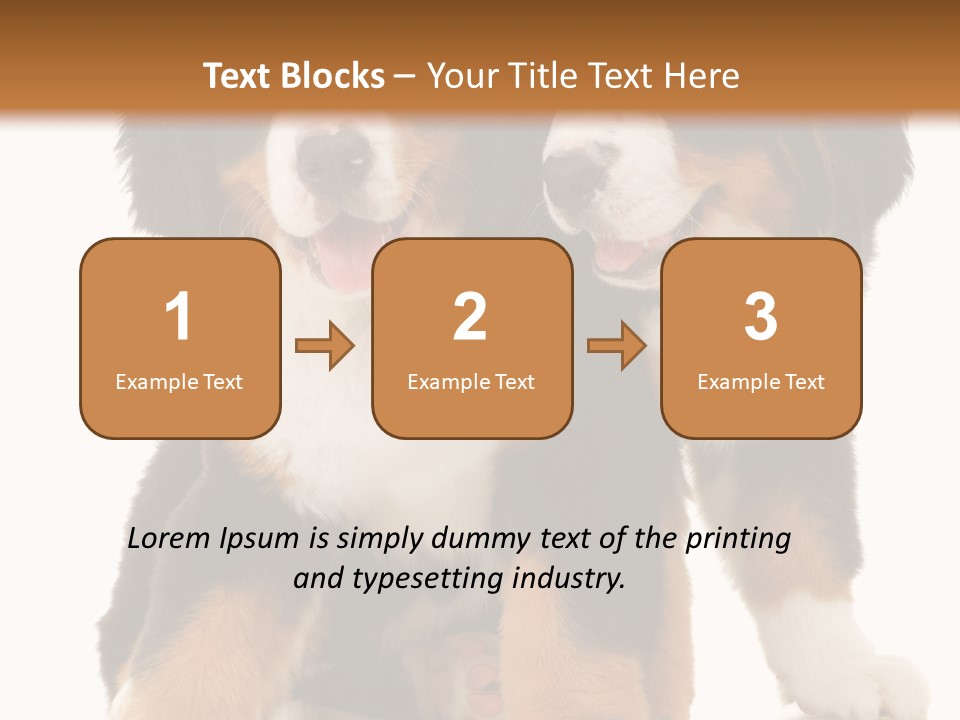 Text Blocks – Your Title Text Here

1
Example Text

2
Example Text

3
Example Text

Lorem Ipsum is simply dummy text of the printing and typesetting industry.